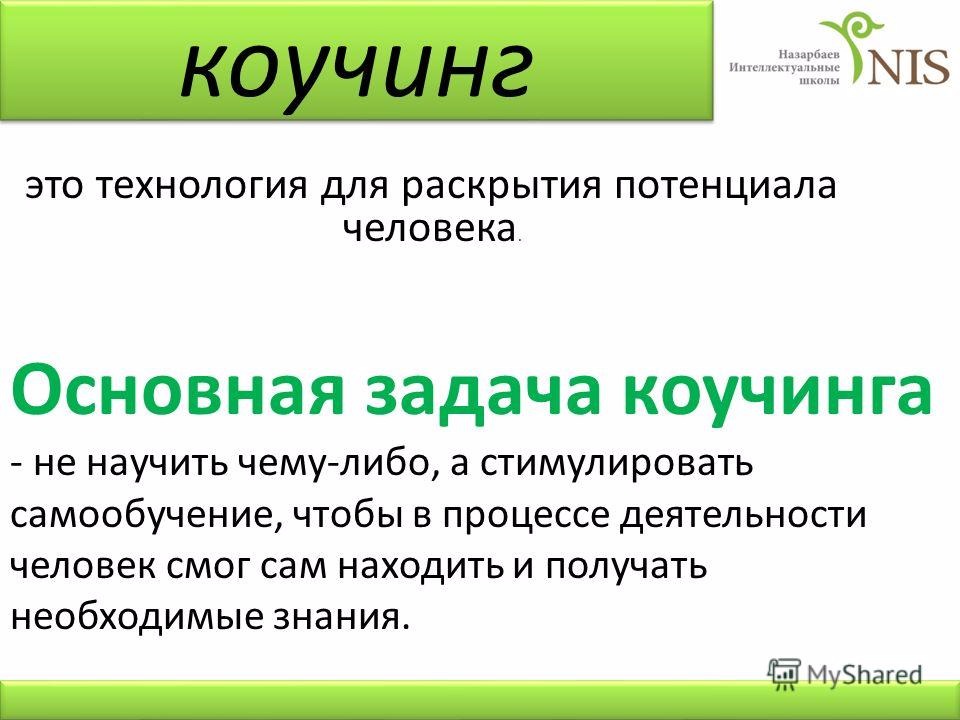 коучинг

Назарбаев Интеллектуальные школы NIS

это технология для раскрытия потенциала человека.

Основная задача коучинга

- не научить чему-либо, а стимулировать самообучение, чтобы в процессе деятельности человек смог сам находить и получать необходимые знания.

MyShared